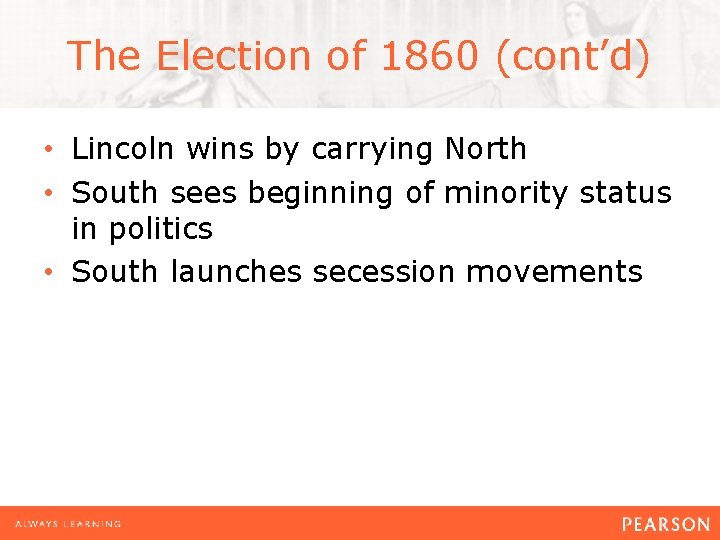 The Election of 1860 (cont'd)

• Lincoln wins by carrying North
• South sees beginning of minority status in politics
• South launches secession movements

ALWAYS LEARNING

PEARSON